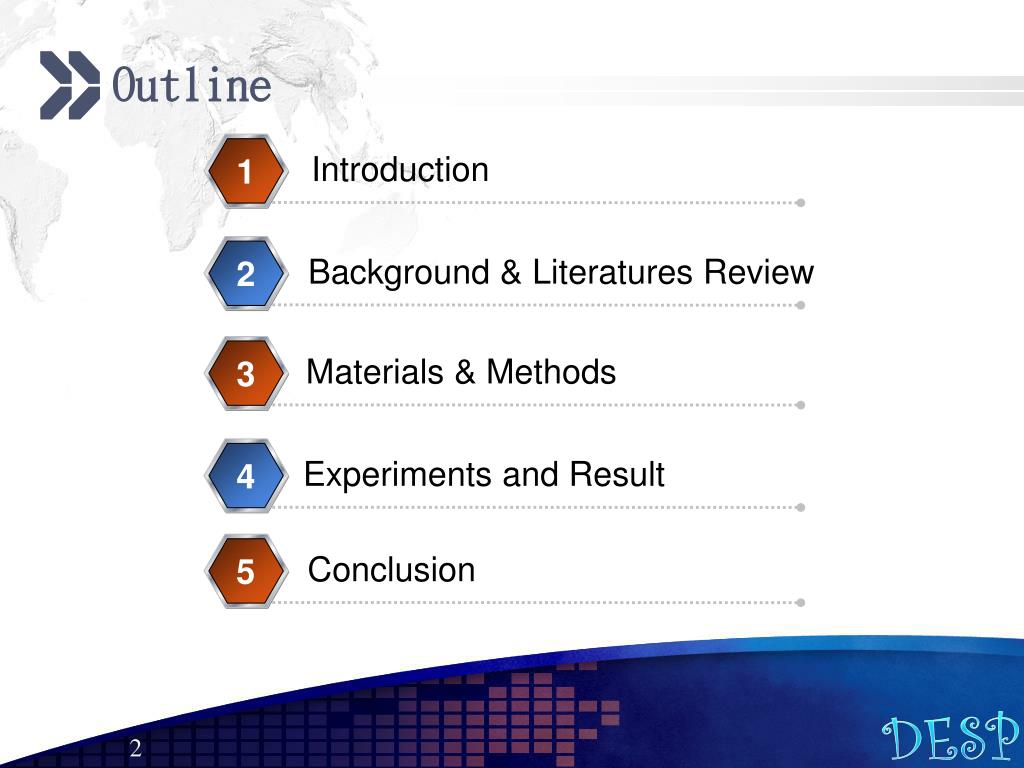 Outline

1 Introduction

2 Background & Literatures Review

3 Materials & Methods

4 Experiments and Result

5 Conclusion

2

DESP